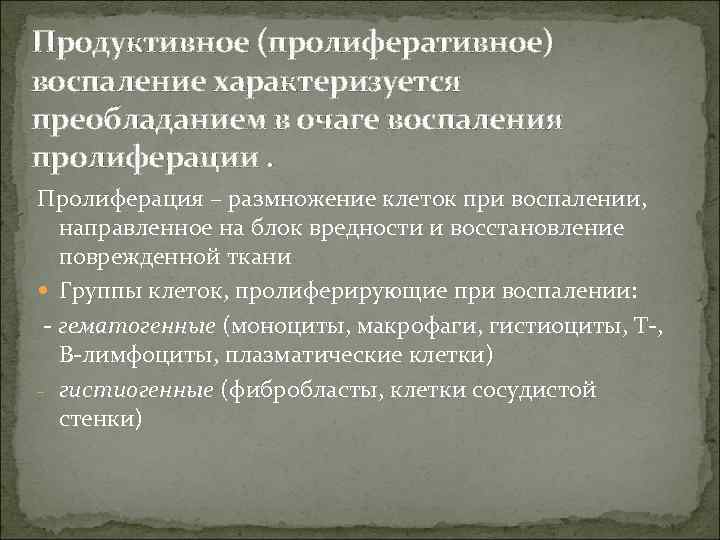 Продуктивное (пролиферативное) воспаление характеризуется преобладанием в очаге воспаления пролиферации .

Пролиферация – размножение клеток при воспалении, направленное на блок вредности и восстановление поврежденной ткани

Группы клеток, пролиферирующие при воспалении:

- гематогенные (моноциты, макрофаги, гистиоциты, Т-, В-лимфоциты, плазматические клетки)

- гистиогенные (фибробласты, клетки сосудистой стенки)